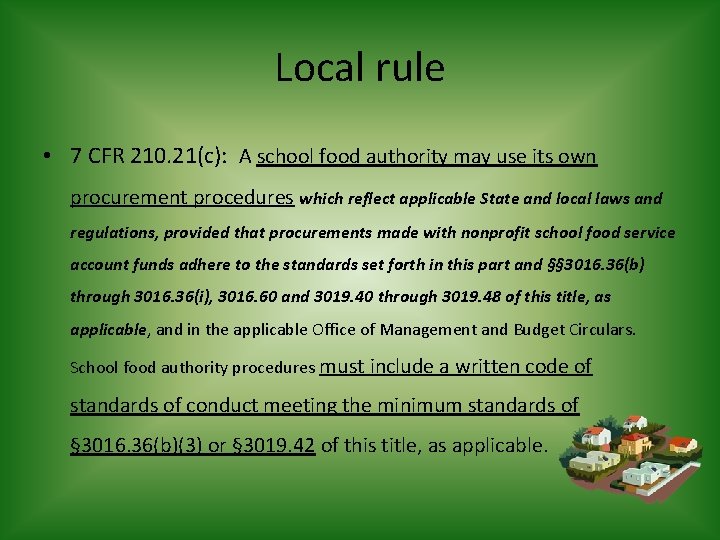 Local rule

• 7 CFR 210.21(c): A school food authority may use its own procurement procedures which reflect applicable State and local laws and regulations, provided that procurements made with nonprofit school food service account funds adhere to the standards set forth in this part and §§3016.36(b) through 3016.36(i), 3016.60 and 3019.40 through 3019.48 of this title, as applicable, and in the applicable Office of Management and Budget Circulars. School food authority procedures must include a written code of standards of conduct meeting the minimum standards of §3016.36(b)(3) or §3019.42 of this title, as applicable.